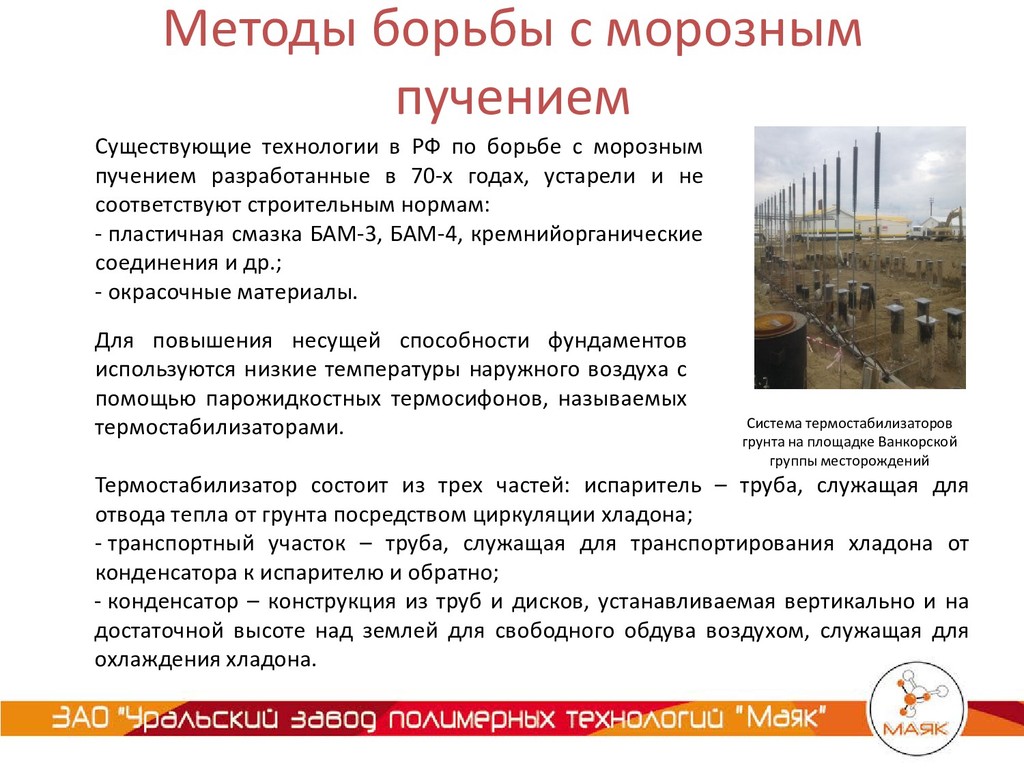 Методы борьбы с морозным пучением

Существующие технологии в РФ по борьбе с морозным пучением разработанные в 70-х годах, устарели и не соответствуют строительным нормам:
- пластичная смазка БАМ-3, БАМ-4, кремнийорганические соединения и др.;
- окрасочные материалы.

Для повышения несущей способности фундаментов используются низкие температуры наружного воздуха с помощью парожидкостных термосифонов, называемых термостабилизаторами.

Система термостабилизаторов грунта на площадке Ванкорской группы месторождений

Термостабилизатор состоит из трех частей: испаритель – труба, служащая для отвода тепла от грунта посредством циркуляции хладона;
- транспортный участок – труба, служащая для транспортирования хладона от конденсатора к испарителю и обратно;
- конденсатор – конструкция из труб и дисков, устанавливаемая вертикально и на достаточной высоте над землей для свободного обдува воздухом, служащая для охлаждения хладона.

ЗАО "Уральский завод полимерных технологий "Маяк"

МАЯК